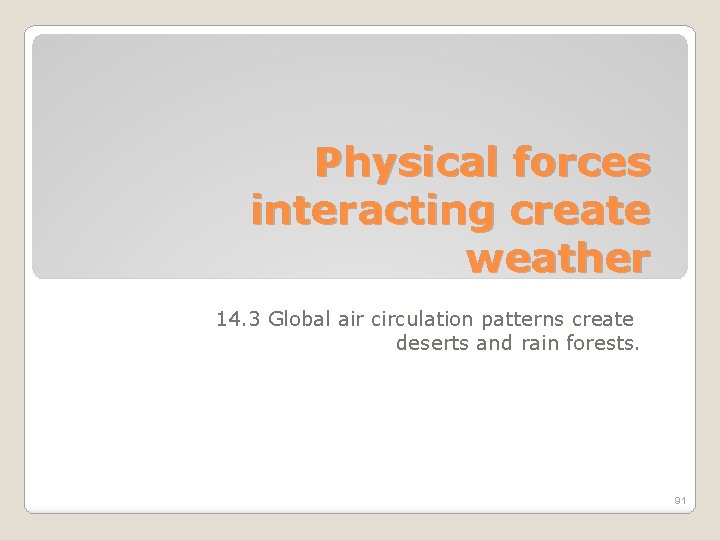 Physical forces interacting create weather

14.3 Global air circulation patterns create deserts and rain forests.

91